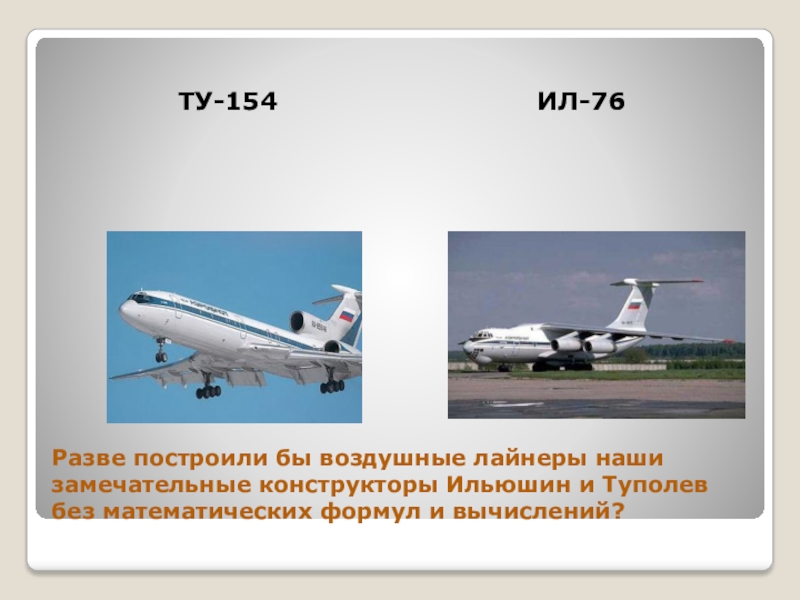 ТУ-154

ИЛ-76

Разве построили бы воздушные лайнеры наши замечательные конструкторы Ильюшин и Туполев без математических формул и вычислений?